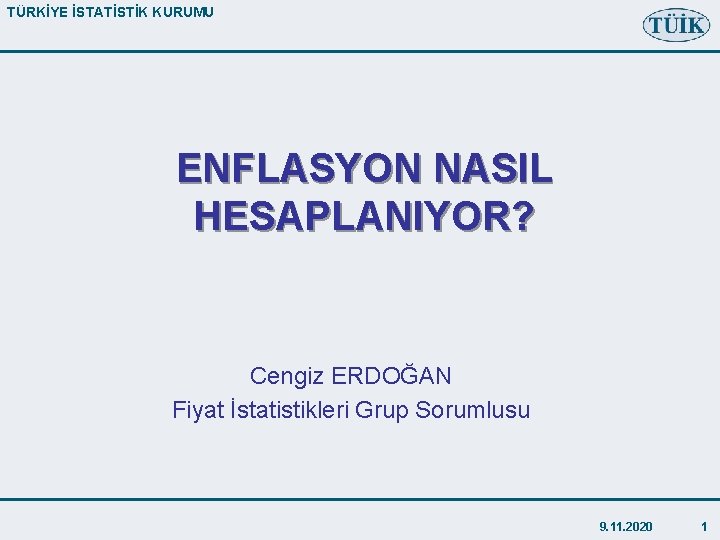 TÜRKİYE İSTATİSTİK KURUMU

TÜİK

ENFLASYON NASIL HESAPLANIYOR?

Cengiz ERDOĞAN
Fiyat İstatistikleri Grup Sorumlusu

9.11.2020

1